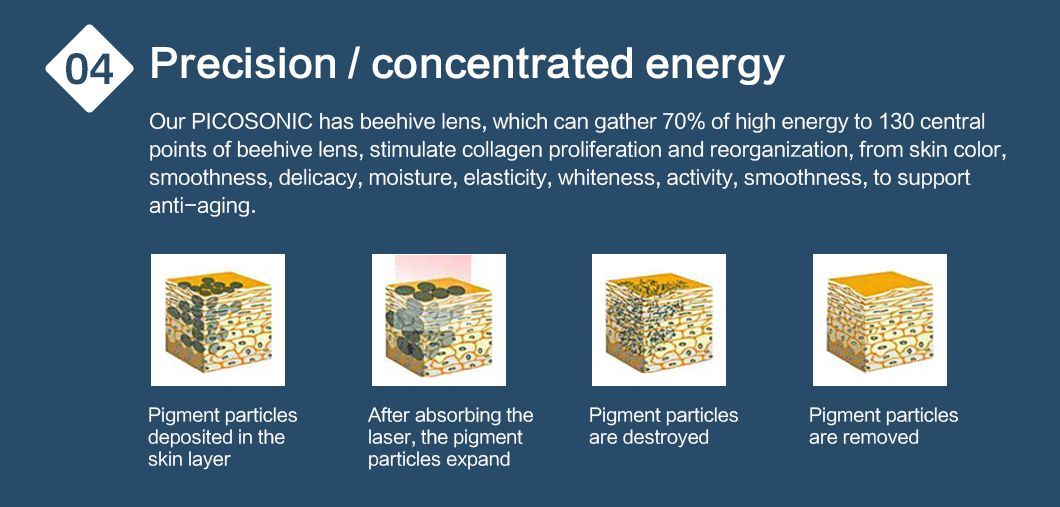 04 Precision / concentrated energy

Our PICOSONIC has beehive lens, which can gather 70% of high energy to 130 central points of beehive lens, stimulate collagen proliferation and reorganization, from skin color, smoothness, delicacy, moisture, elasticity, whiteness, activity, smoothness, to support anti-aging.

Pigment particles deposited in the skin layer

After absorbing the laser, the pigment particles expand

Pigment particles are destroyed

Pigment particles are removed